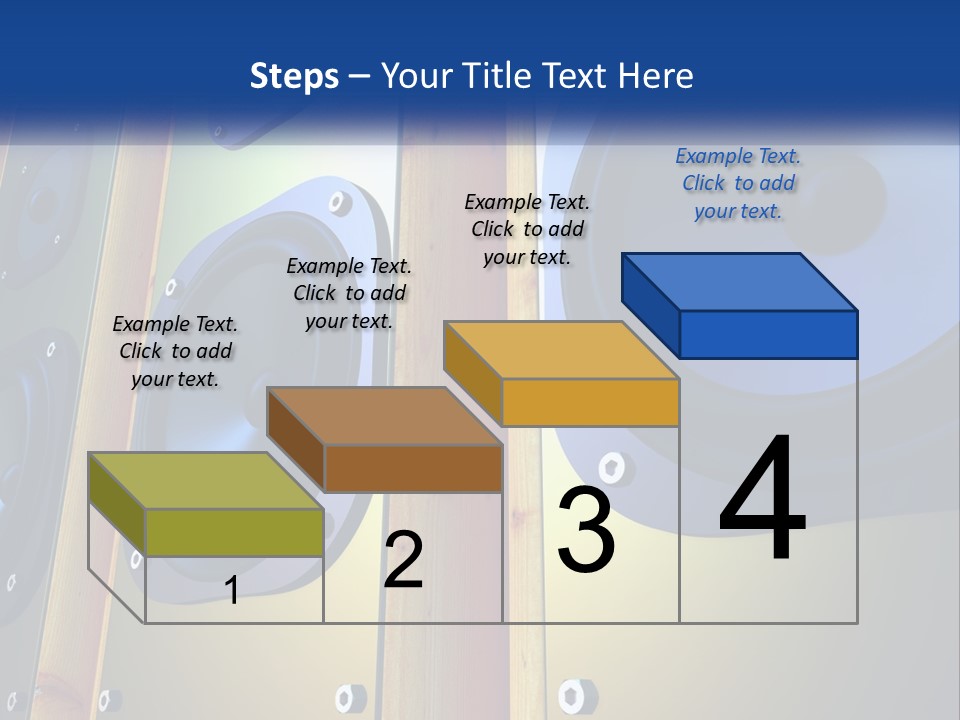 Steps – Your Title Text Here

Example Text. Click to add your text.

Example Text. Click to add your text.

Example Text. Click to add your text.

Example Text. Click to add your text.

1

2

3

4